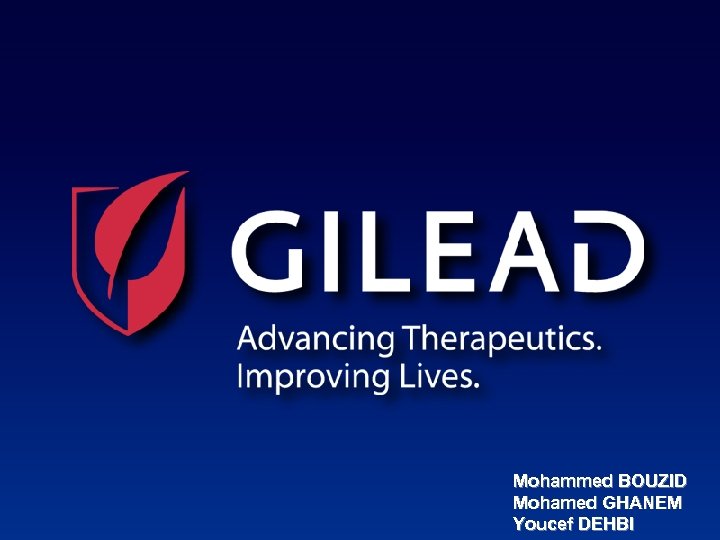 GILEAD

Advancing Therapeutics.
Improving Lives.

Mohammed BOUZID
Mohamed GHANEM
Youcef DEHBI